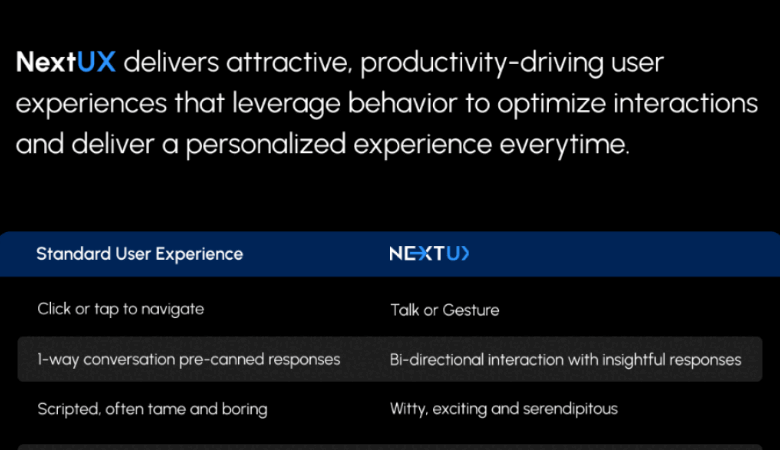 NextUX delivers attractive, productivity-driving user experiences that leverage behavior to optimize interactions and deliver a personalized experience everytime.

| Standard User Experience | NEXTUX |
|---|---|
| Click or tap to navigate | Talk or Gesture |
| 1-way conversation pre-canned responses | Bi-directional interaction with insightful responses |
| Scripted, often tame and boring | Witty, exciting and serendipitous |